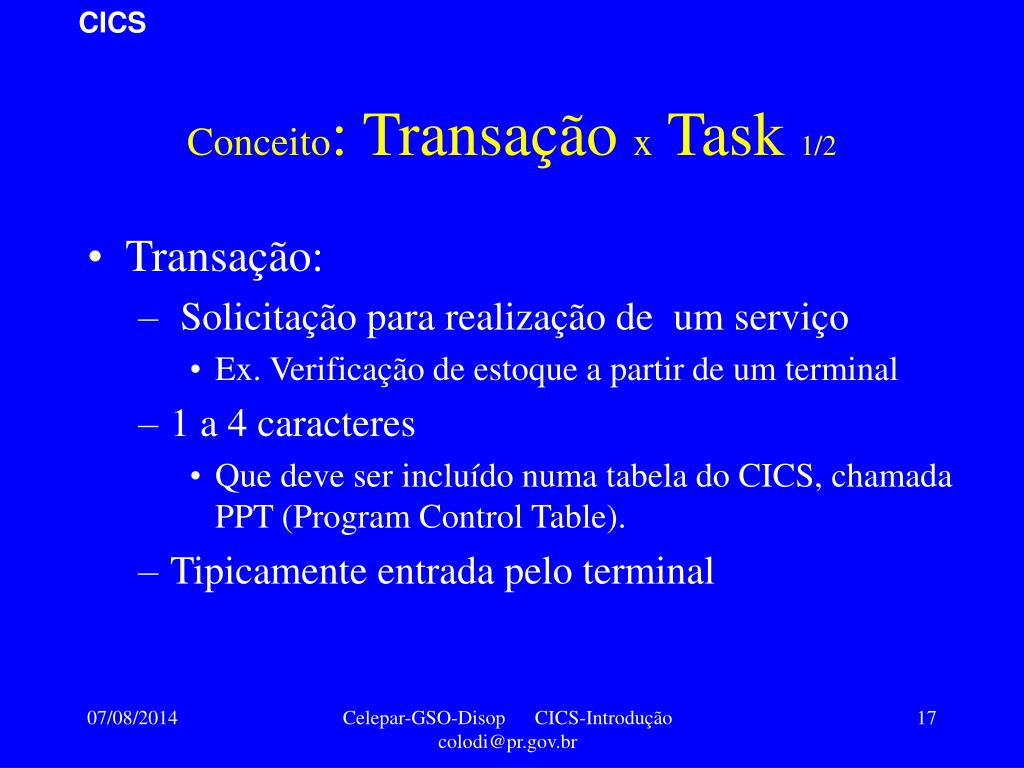 CICS

Conceito: Transação x Task 1/2

• Transação:
– Solicitação para realização de um serviço
• Ex. Verificação de estoque a partir de um terminal
– 1 a 4 caracteres
• Que deve ser incluído numa tabela do CICS, chamada PPT (Program Control Table).
– Tipicamente entrada pelo terminal

07/08/2014

Celepar-GSO-Disop CICS-Introdução
colodi@pr.gov.br

17